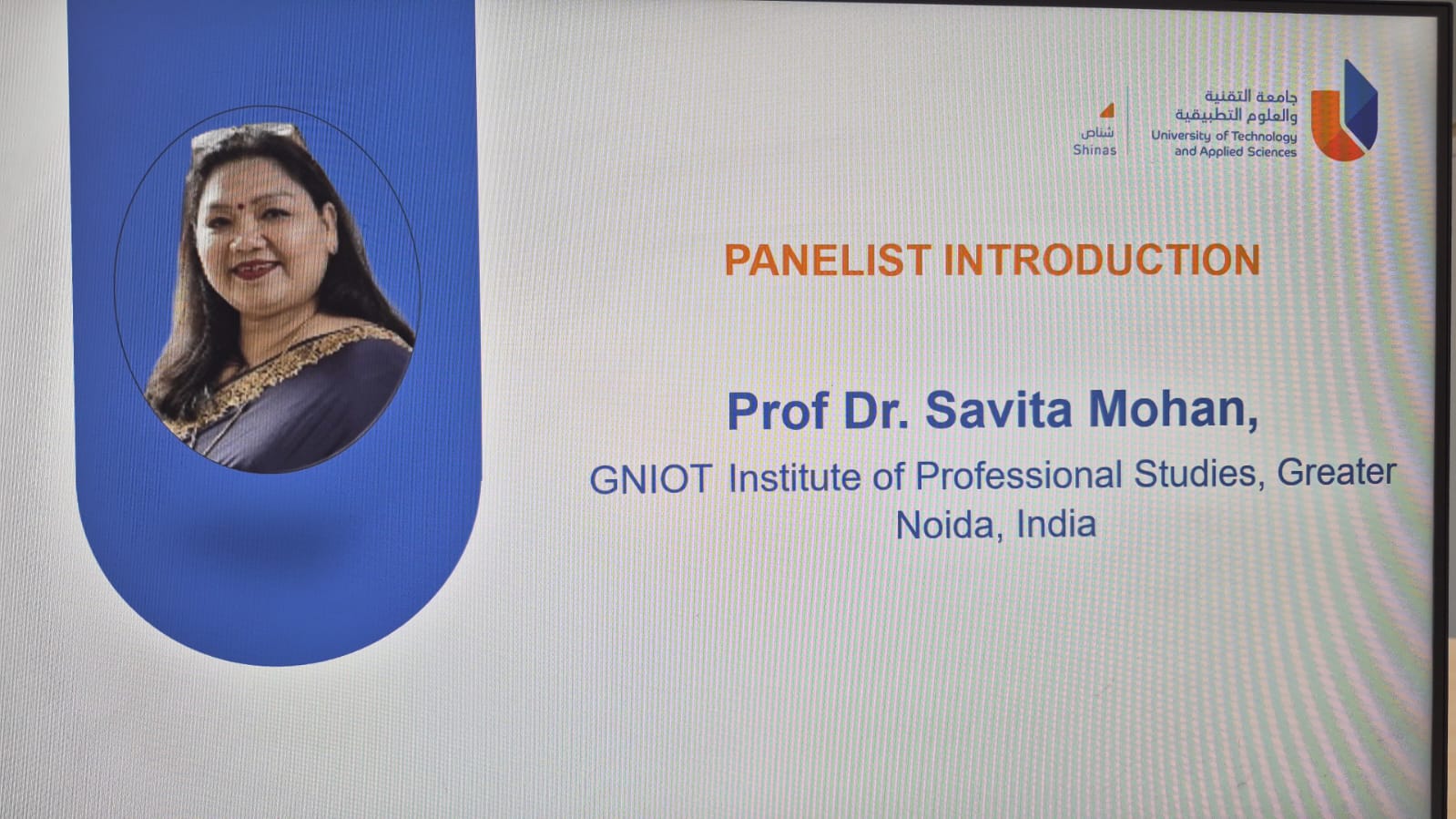 شناص
Shinas

جامعة التقنية
والعلوم التطبيقية
University of Technology
and Applied Sciences

PANELIST INTRODUCTION

Prof Dr. Savita Mohan,

GNIOT Institute of Professional Studies, Greater Noida, India